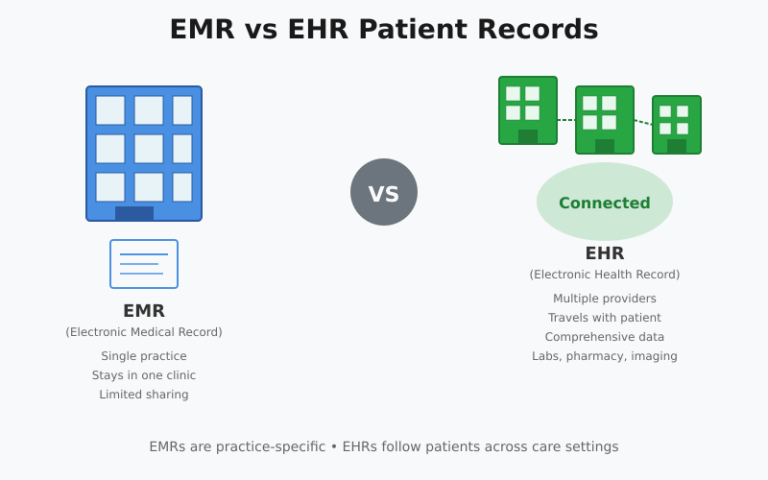 EMR vs EHR Patient Records

EMR
(Electronic Medical Record)
Single practice
Stays in one clinic
Limited sharing

VS

Connected

EHR
(Electronic Health Record)
Multiple providers
Travels with patient
Comprehensive data
Labs, pharmacy, imaging

EMRs are practice-specific • EHRs follow patients across care settings